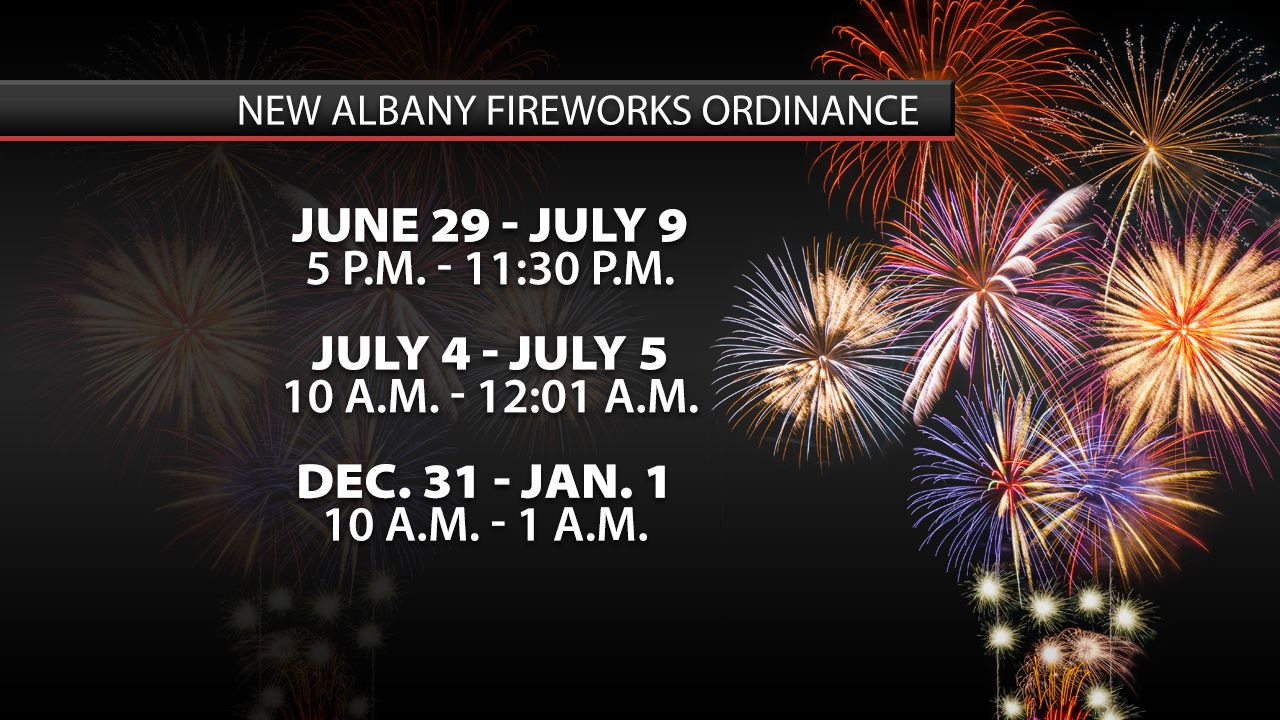 NEW ALBANY FIREWORKS ORDINANCE

JUNE 29 - JULY 9
5 P.M. - 11:30 P.M.

JULY 4 - JULY 5
10 A.M. - 12:01 A.M.

DEC. 31 - JAN. 1
10 A.M. - 1 A.M.